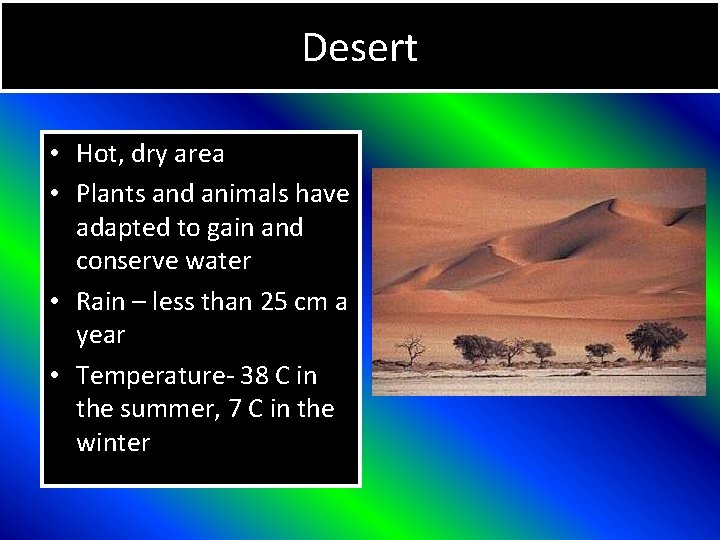 Desert

• Hot, dry area
• Plants and animals have adapted to gain and conserve water
• Rain – less than 25 cm a year
• Temperature- 38 C in the summer, 7 C in the winter